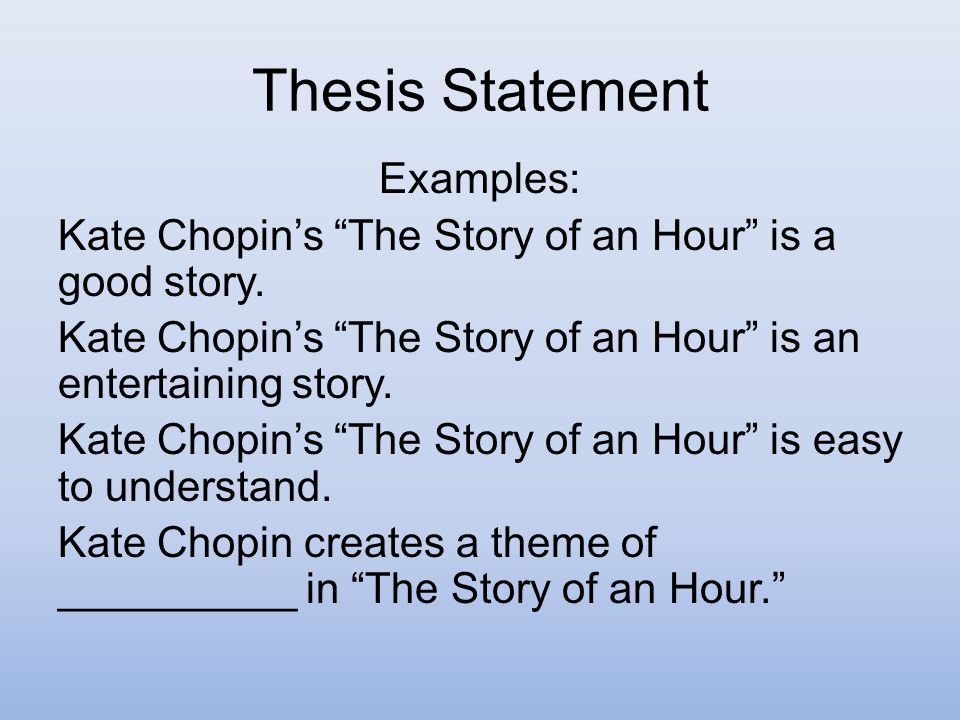 Thesis Statement

Examples:

Kate Chopin’s “The Story of an Hour” is a good story.

Kate Chopin’s “The Story of an Hour” is an entertaining story.

Kate Chopin’s “The Story of an Hour” is easy to understand.

Kate Chopin creates a theme of __________ in “The Story of an Hour.”